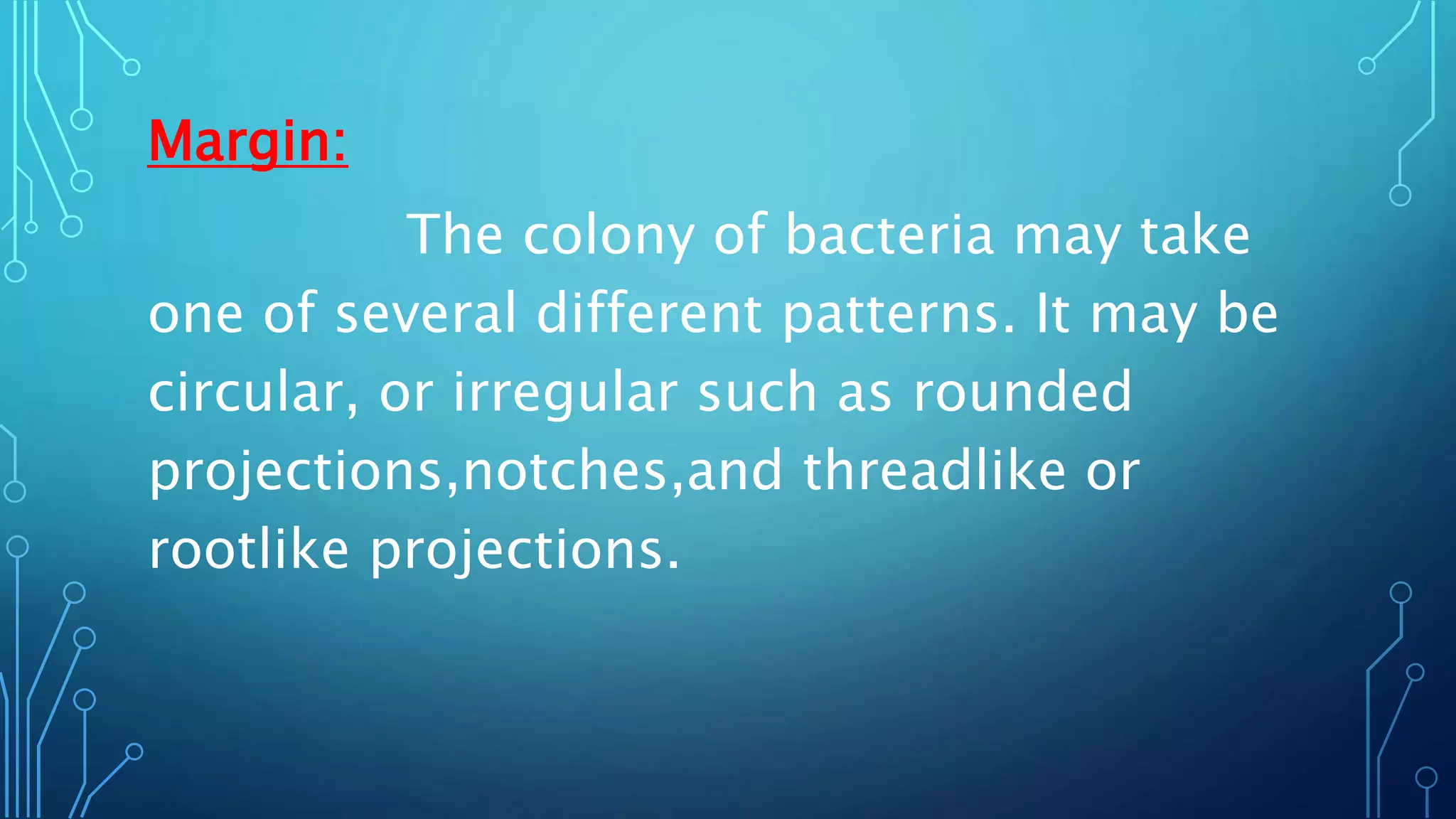 Margin:

The colony of bacteria may take one of several different patterns. It may be circular, or irregular such as rounded projections,notches,and threadlike or rootlike projections.